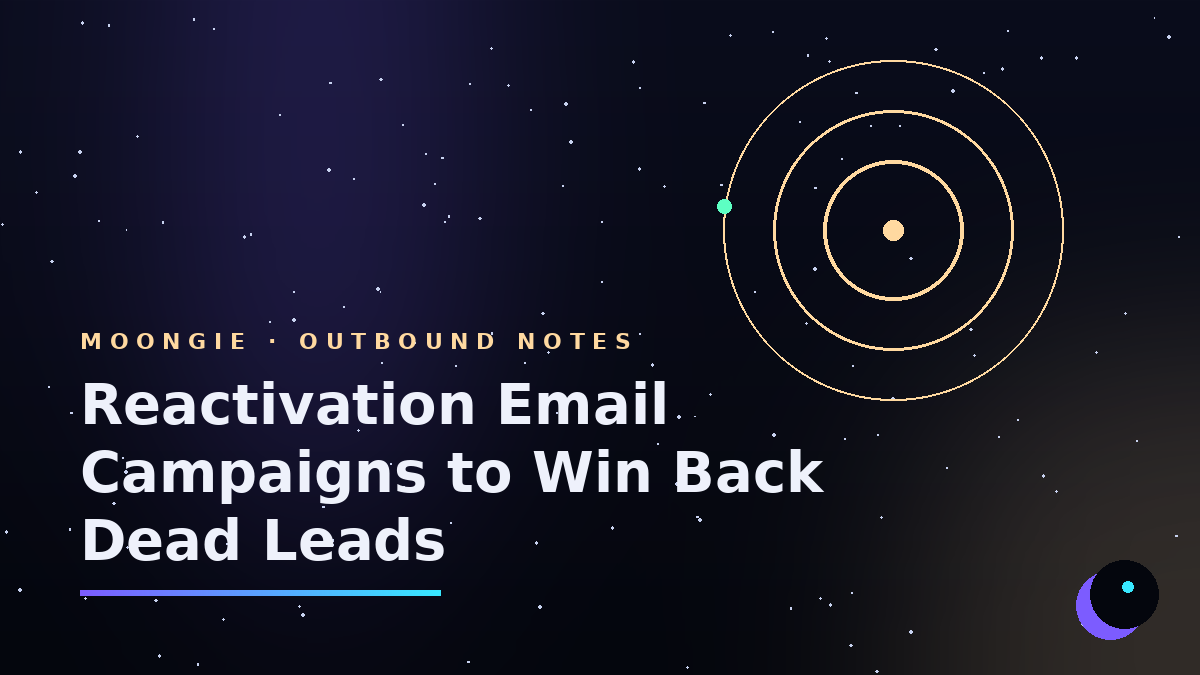 MOONGIE · OUTBOUND NOTES

Reactivation Email Campaigns to Win Back Dead Leads